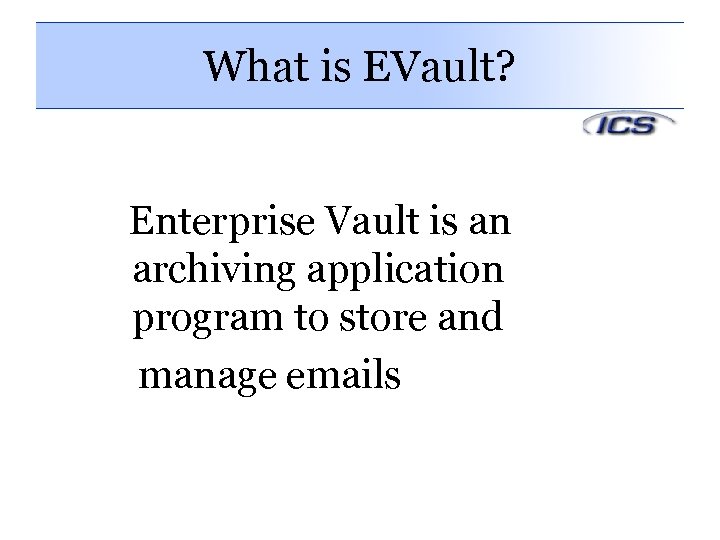 What is EVault?

ICS

Enterprise Vault is an archiving application program to store and manage emails